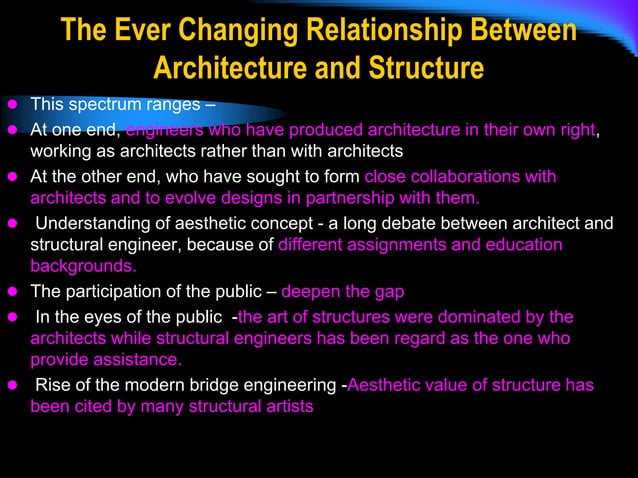 The Ever Changing Relationship Between Architecture and Structure

- This spectrum ranges –
- At one end, engineers who have produced architecture in their own right, working as architects rather than with architects
- At the other end, who have sought to form close collaborations with architects and to evolve designs in partnership with them.
- Understanding of aesthetic concept - a long debate between architect and structural engineer, because of different assignments and education backgrounds.
- The participation of the public – deepen the gap
- In the eyes of the public -the art of structures were dominated by the architects while structural engineers has been regard as the one who provide assistance.
- Rise of the modern bridge engineering -Aesthetic value of structure has been cited by many structural artists